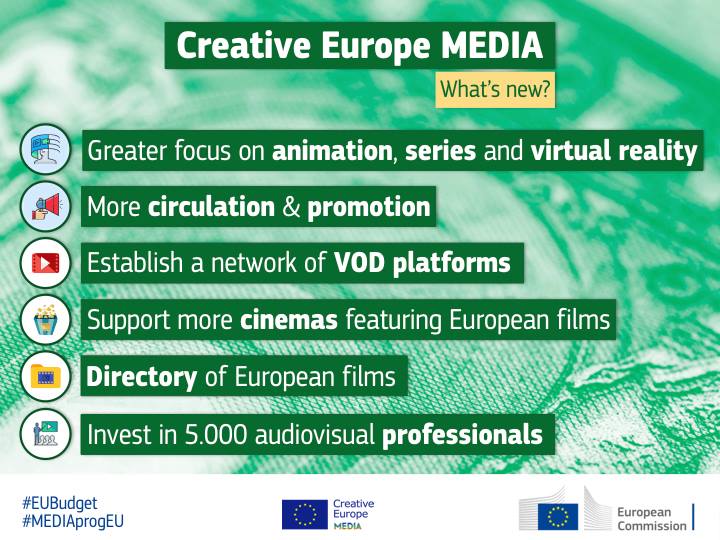 Creative Europe MEDIA

What's new?

Greater focus on animation, series and virtual reality

More circulation & promotion

Establish a network of VOD platforms

Support more cinemas featuring European films

Directory of European films

Invest in 5.000 audiovisual professionals

#EUBudget
#MEDIAprogEU

Creative Europe MEDIA

European Commission